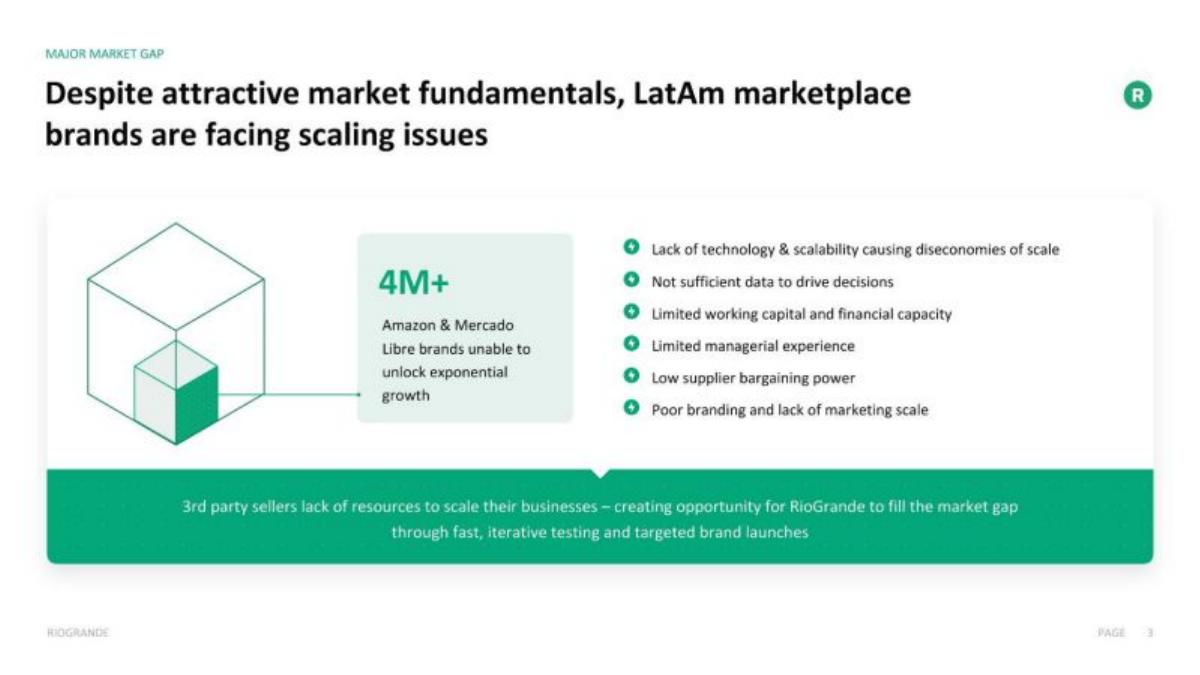 MAJOR MARKET GAP

Despite attractive market fundamentals, LatAm marketplace brands are facing scaling issues

R

4M+

Amazon & Mercado Libre brands unable to unlock exponential growth

Lack of technology & scalability causing diseconomies of scale

Not sufficient data to drive decisions

Limited working capital and financial capacity

Limited managerial experience

Low supplier bargaining power

Poor branding and lack of marketing scale

3rd party sellers lack of resources to scale their businesses – creating opportunity for RioGrande to fill the market gap through fast, iterative testing and targeted brand launches

RIOGRANDE

PAGE 3